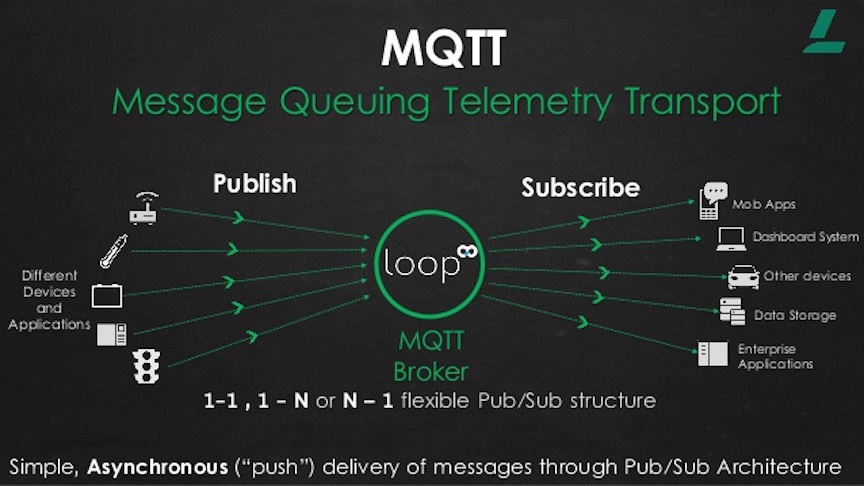 MQTT
Message Queuing Telemetry Transport

Publish

Subscribe

Different Devices and Applications

loop

MQTT Broker

Mob Apps
Dashboard System
Other devices
Data Storage
Enterprise Applications

1-1 , 1 – N or N – 1 flexible Pub/Sub structure

Simple, Asynchronous ("push") delivery of messages through Pub/Sub Architecture